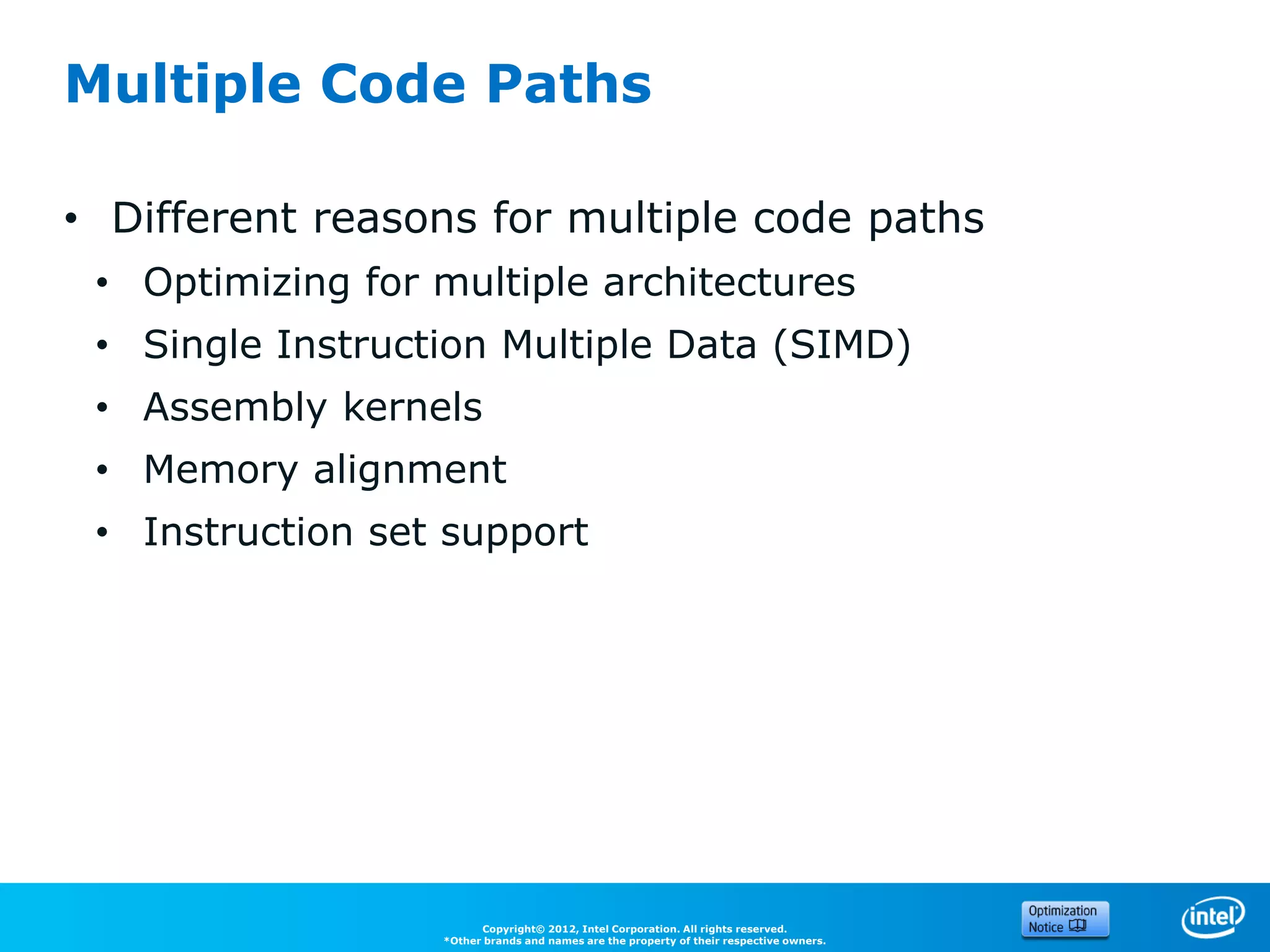 Multiple Code Paths

• Different reasons for multiple code paths
  • Optimizing for multiple architectures
  • Single Instruction Multiple Data (SIMD)
  • Assembly kernels
  • Memory alignment
  • Instruction set support

Copyright© 2012, Intel Corporation. All rights reserved.
*Other brands and names are the property of their respective owners.

Optimization Notice

intel